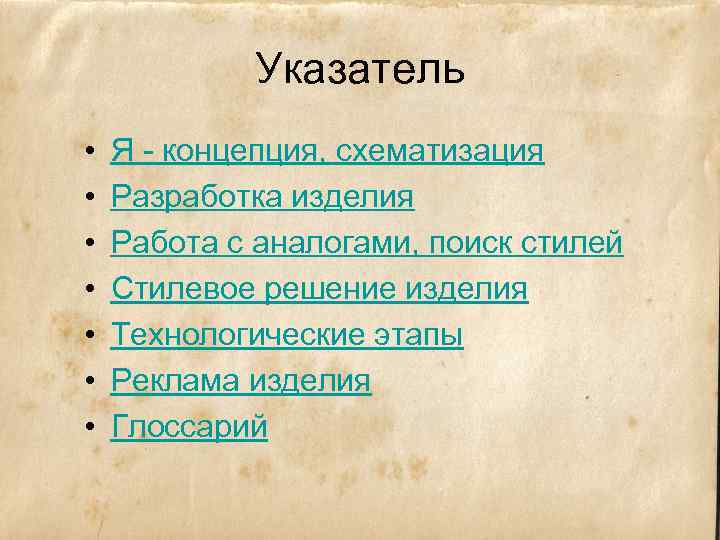 Указатель

• Я - концепция, схематизация
• Разработка изделия
• Работа с аналогами, поиск стилей
• Стилевое решение изделия
• Технологические этапы
• Реклама изделия
• Глоссарий